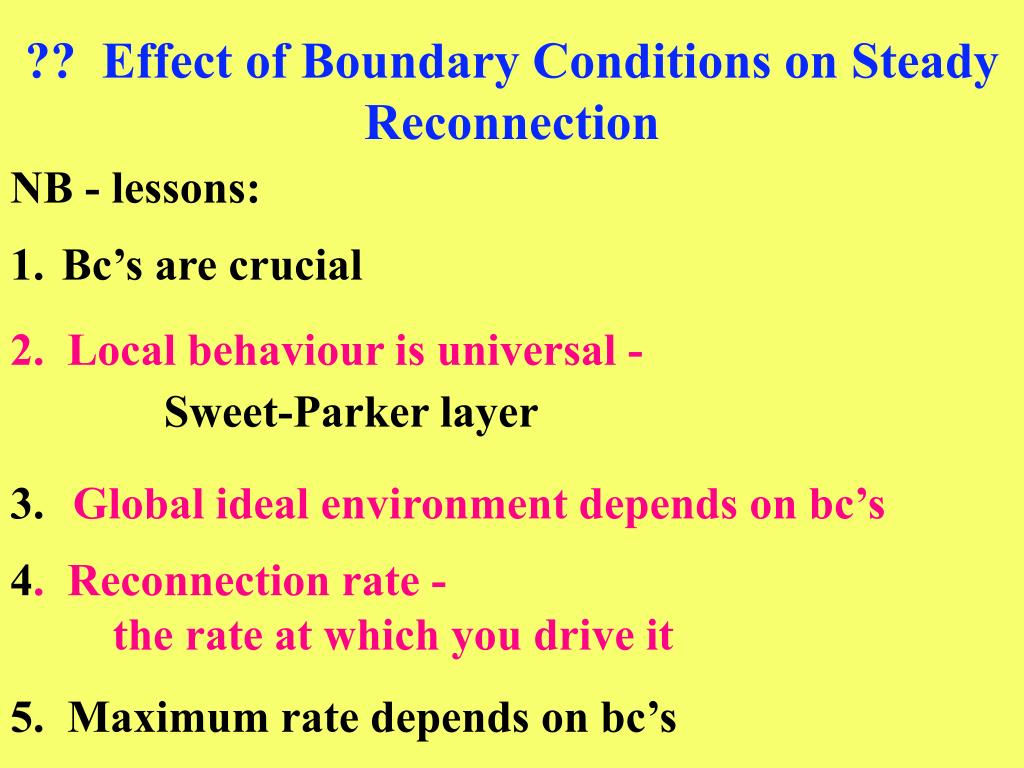 ?? Effect of Boundary Conditions on Steady Reconnection

NB - lessons:

1. Bc’s are crucial

2. Local behaviour is universal -
Sweet-Parker layer

3. Global ideal environment depends on bc’s

4. Reconnection rate -
the rate at which you drive it

5. Maximum rate depends on bc’s